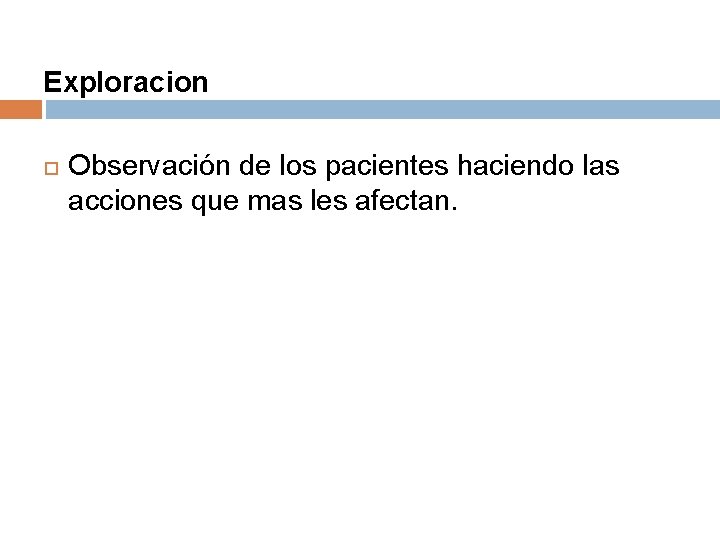 Exploracion

Observación de los pacientes haciendo las acciones que mas les afectan.